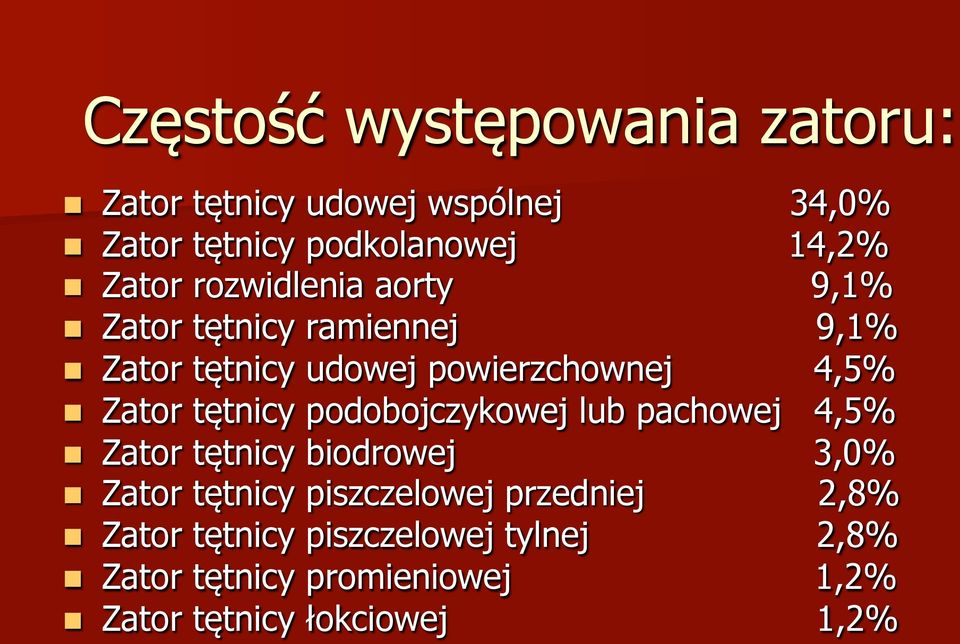 Częstość występowania zatoru:

- Zator tętnicy udowej wspólnej 34,0%
- Zator tętnicy podkolanowej 14,2%
- Zator rozwidlenia aorty 9,1%
- Zator tętnicy ramiennej 9,1%
- Zator tętnicy udowej powierzchownej 4,5%
- Zator tętnicy podobojczykowej lub pachowej 4,5%
- Zator tętnicy biodrowej 3,0%
- Zator tętnicy piszczelowej przedniej 2,8%
- Zator tętnicy piszczelowej tylnej 2,8%
- Zator tętnicy promieniowej 1,2%
- Zator tętnicy łokciowej 1,2%